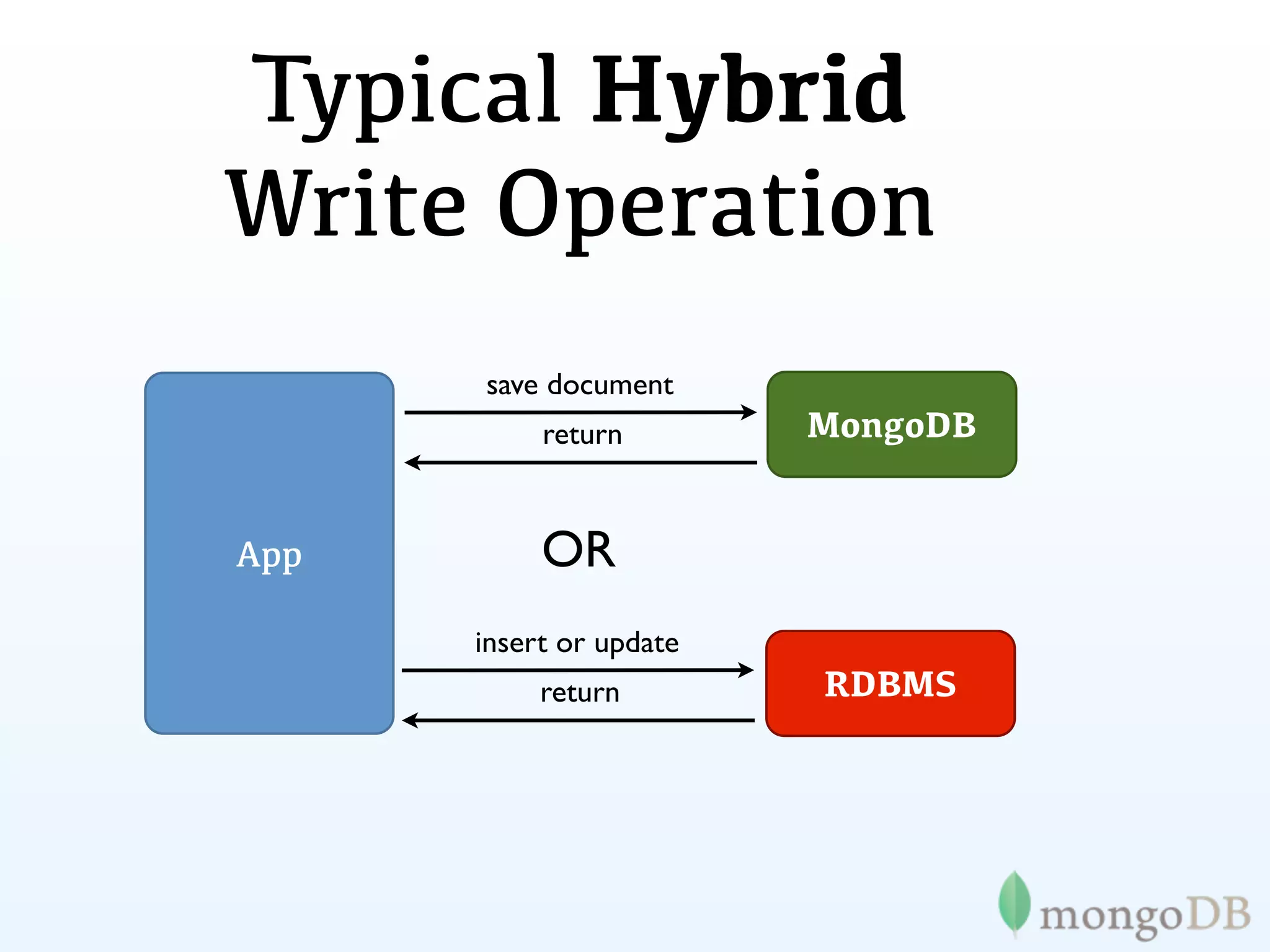 Typical Hybrid Write Operation

App

save document

return

MongoDB

OR

insert or update

return

RDBMS

mongoDB